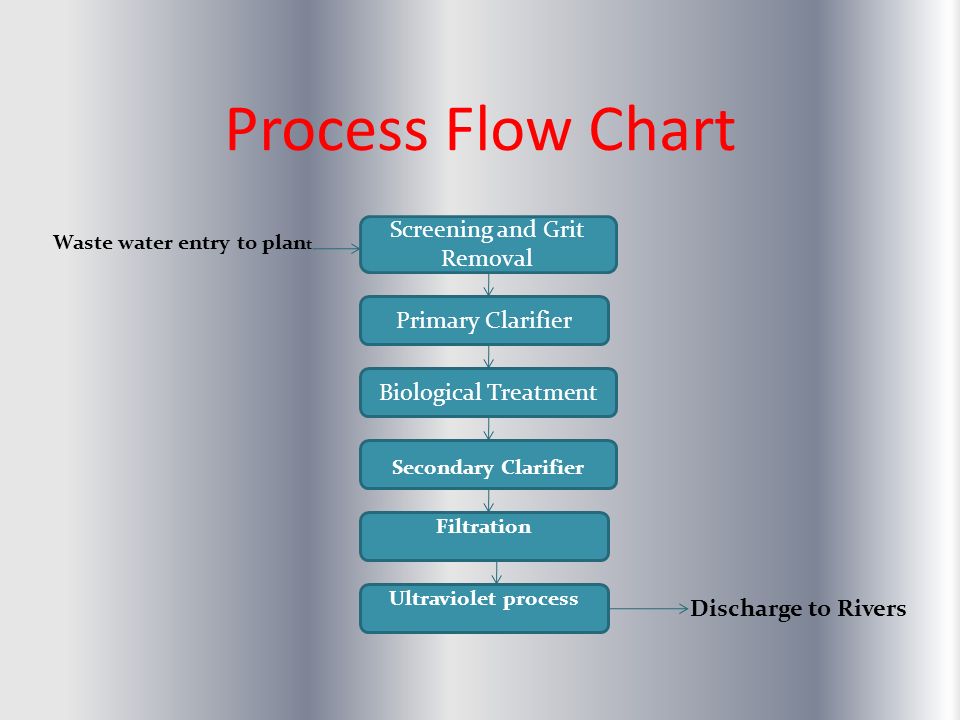 Process Flow Chart

Waste water entry to plant

Screening and Grit Removal

Primary Clarifier

Biological Treatment

Secondary Clarifier

Filtration

Ultraviolet process

Discharge to Rivers